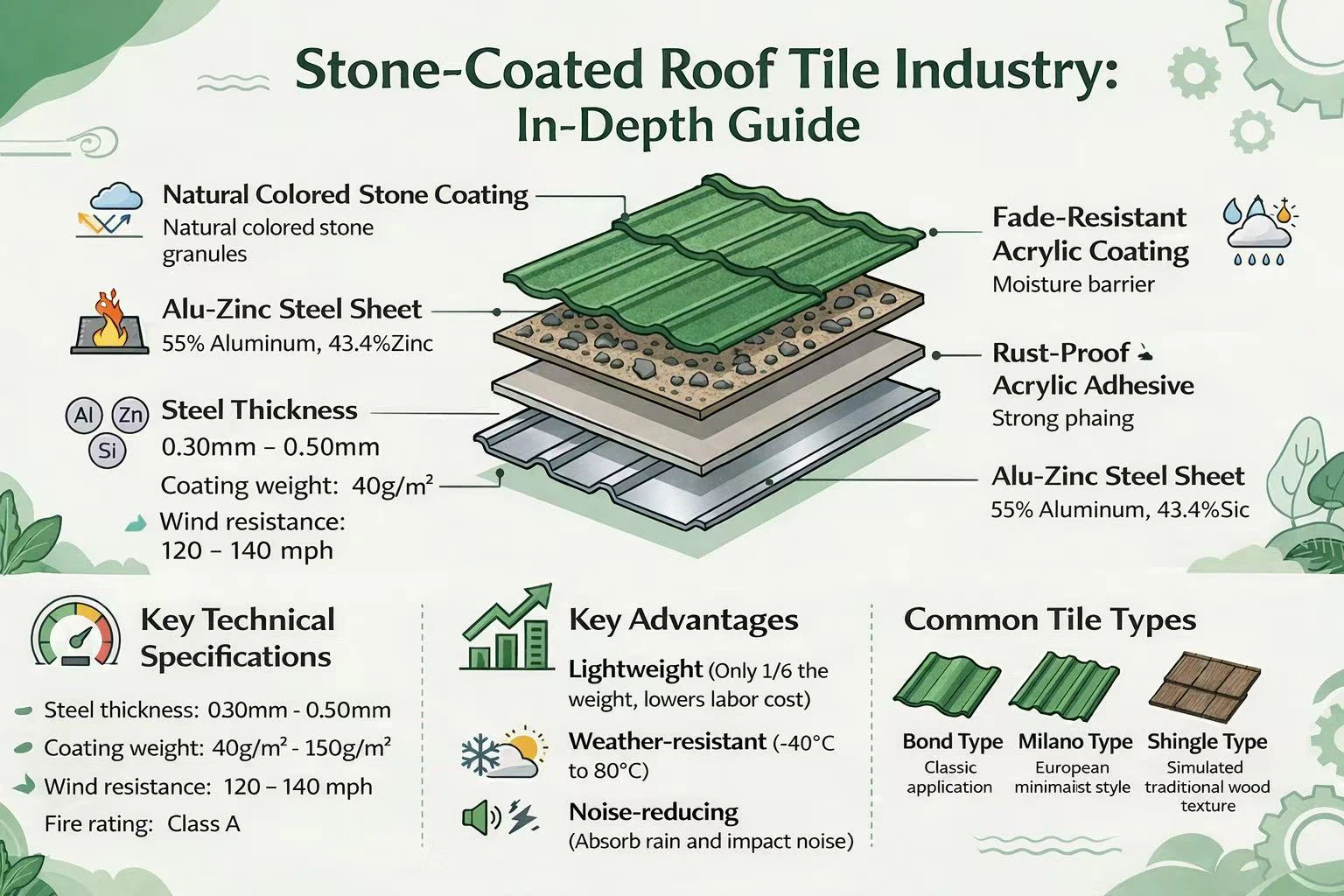 Stone-Coated Roof Tile Industry:
In-Depth Guide

Natural Colored Stone Coating
Natural colored stone granules

Alu-Zinc Steel Sheet
55% Aluminum, 43.4%Zinc

Al Zn Si

Steel Thickness
0.30mm – 0.50mm
Coating weight: 40g/m²

Wind resistance:
120 – 140 mph

Fade-Resistant Acrylic Coating
Moisture barrier

Rust-Proof Acrylic Adhesive
Strong phaing

Alu-Zinc Steel Sheet
55% Aluminum, 43.4%Sic

Key Technical Specifications
Steel thickness: 030mm - 0.50mm
Coating weight: 40g/m² - 150g/m²
Wind resistance: 120 – 140 mph
Fire rating: Class A

Key Advantages
Lightweight (Only 1/6 the weight, lowers labor cost)
Weather-resistant (-40°C to 80°C)
Noise-reducing (Absorb rain and impact noise)

Common Tile Types
Bond Type
Classic application
Milano Type
European minimaist style
Shingle Type
Simulated traditional wood texture